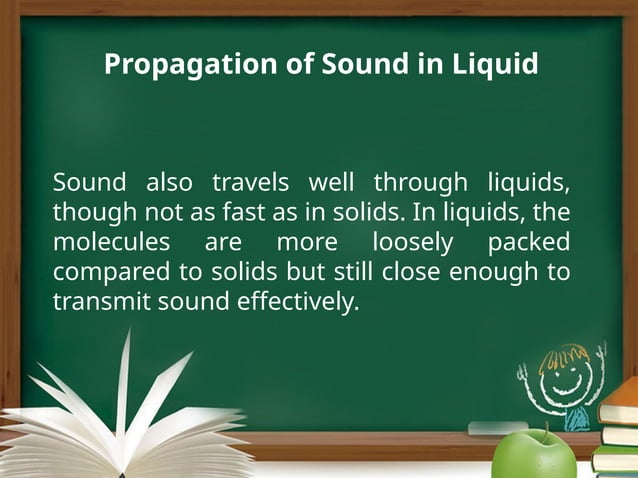 Propagation of Sound in Liquid

Sound also travels well through liquids, though not as fast as in solids. In liquids, the molecules are more loosely packed compared to solids but still close enough to transmit sound effectively.